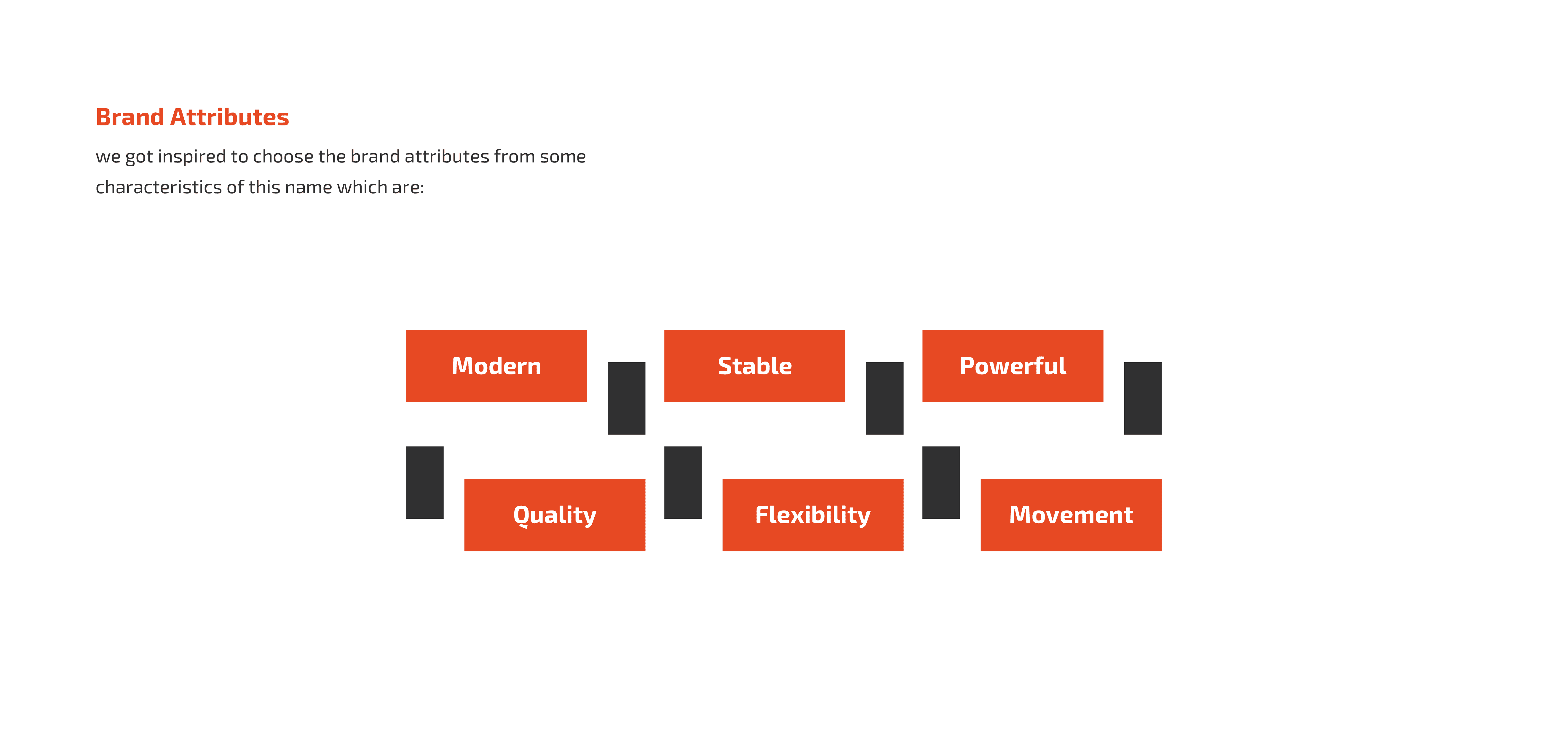 Brand Attributes

we got inspired to choose the brand attributes from some characteristics of this name which are:

Modern

Stable

Powerful

Quality

Flexibility

Movement